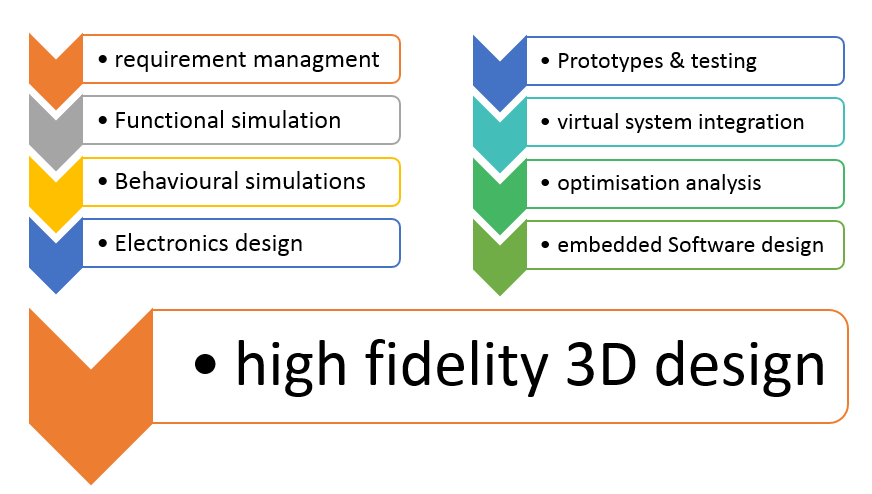 • requirement managment

• Functional simulation

• Behavioural simulations

• Electronics design

• Prototypes & testing

• virtual system integration

• optimisation analysis

• embedded Software design

• high fidelity 3D design